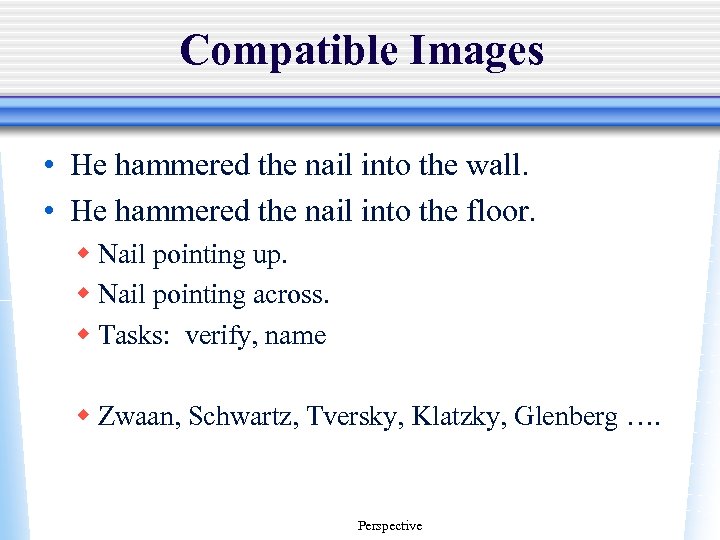 Compatible Images

• He hammered the nail into the wall.
• He hammered the nail into the floor.
◆ Nail pointing up.
◆ Nail pointing across.
◆ Tasks: verify, name

◆ Zwaan, Schwartz, Tversky, Klatzky, Glenberg ….

Perspective